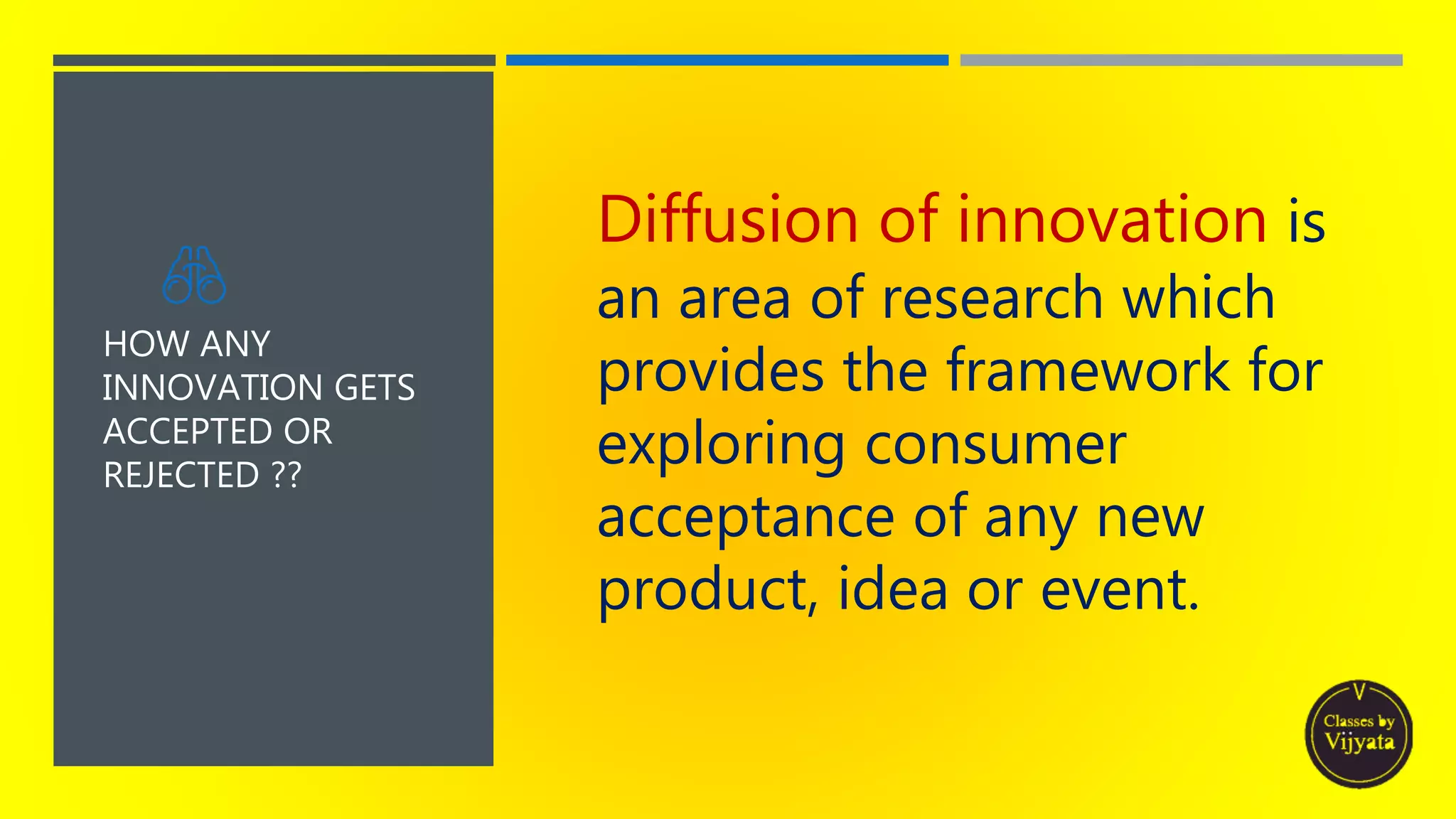 HOW ANY INNOVATION GETS ACCEPTED OR REJECTED ??

Diffusion of innovation is an area of research which provides the framework for exploring consumer acceptance of any new product, idea or event.

V
Classes by
Vijyata